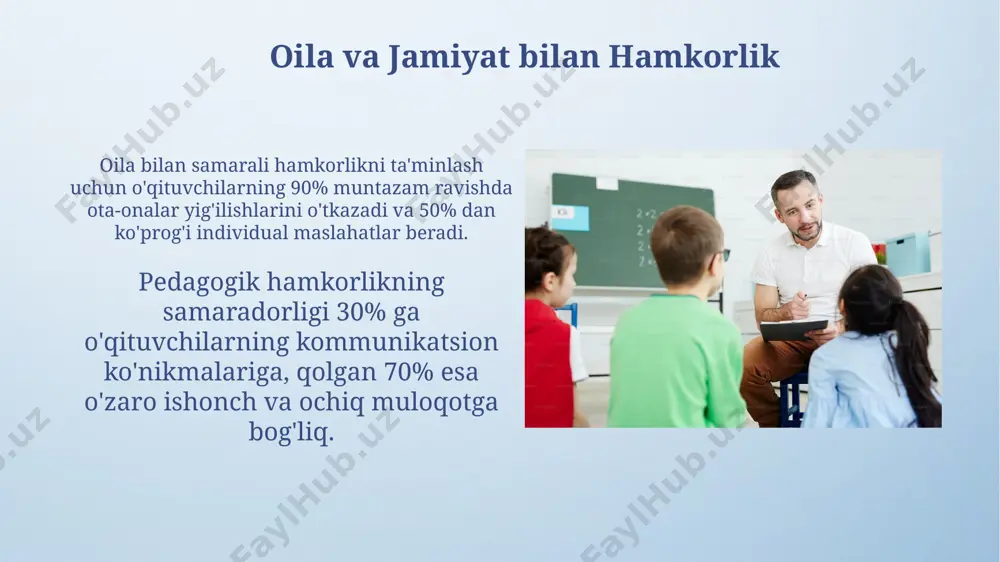 Oila va Jamiyat bilan Hamkorlik

Oila bilan samarali hamkorlikni ta'minlash uchun o'qituvchilarning 90% muntazam ravishda ota-onalar yig'ilishlarini o'tkazadi va 50% dan ko'prog'i individual maslahatlar beradi.

Pedagogik hamkorlikning samaradorligi 30% ga o'qituvchilarning kommunikatsion ko'nikmalariga, qolgan 70% esa o'zaro ishonch va ochiq muloqotga bog'liq.

FaylHub.uz FaylHub.uz FaylHub.uz FaylHub.uz FaylHub.uz FaylHub.uz